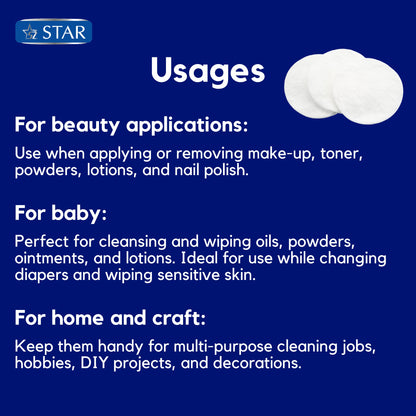 STAR

Usages

For beauty applications:

Use when applying or removing make-up, toner, powders, lotions, and nail polish.

For baby:

Perfect for cleansing and wiping oils, powders, ointments, and lotions. Ideal for use while changing diapers and wiping sensitive skin.

For home and craft:

Keep them handy for multi-purpose cleaning jobs, hobbies, DIY projects, and decorations.